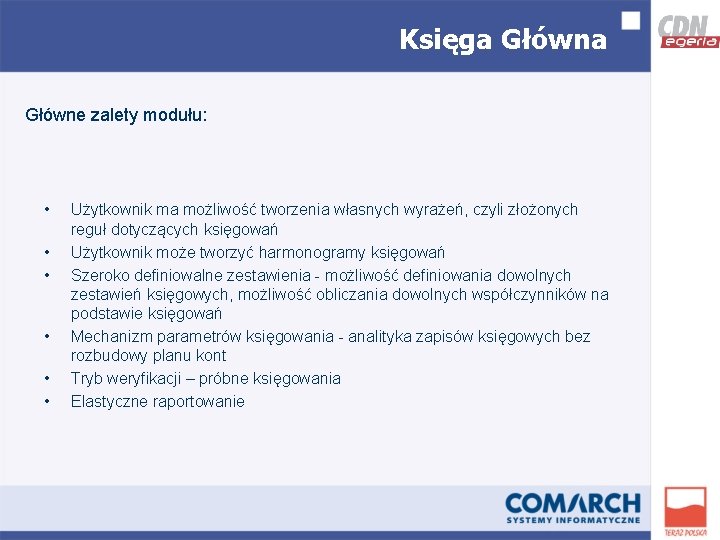 Księga Główna

CDN egeria

Główne zalety modułu:

• Użytkownik ma możliwość tworzenia własnych wyrażeń, czyli złożonych reguł dotyczących księgowań
• Użytkownik może tworzyć harmonogramy księgowań
• Szeroko definiowalne zestawienia - możliwość definiowania dowolnych zestawień księgowych, możliwość obliczania dowolnych współczynników na podstawie księgowań
• Mechanizm parametrów księgowania - analityka zapisów księgowych bez rozbudowy planu kont
• Tryb weryfikacji – próbne księgowania
• Elastyczne raportowanie

COMARCH
SYSTEMY INFORMATYCZNE

TERAZ POLSKA